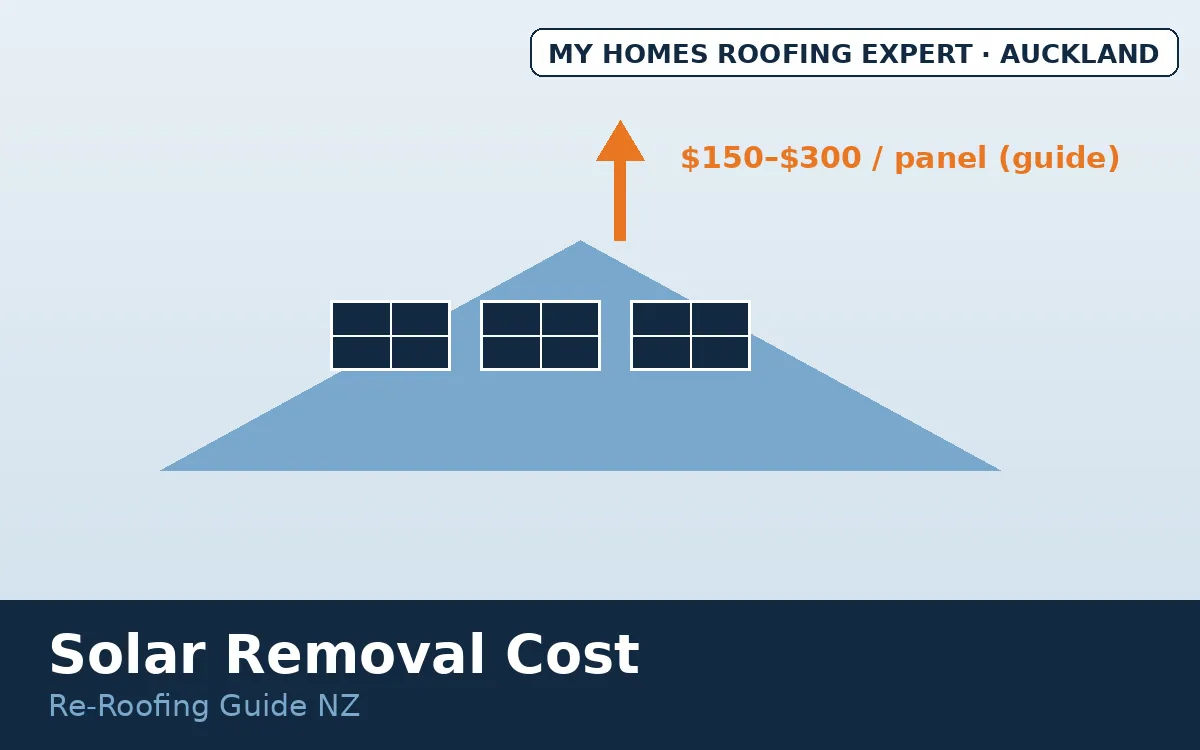 MY HOMES ROOFING EXPERT · AUCKLAND

\$150–\$300 / panel (guide)

Solar Removal Cost

Re-Roofing Guide NZ